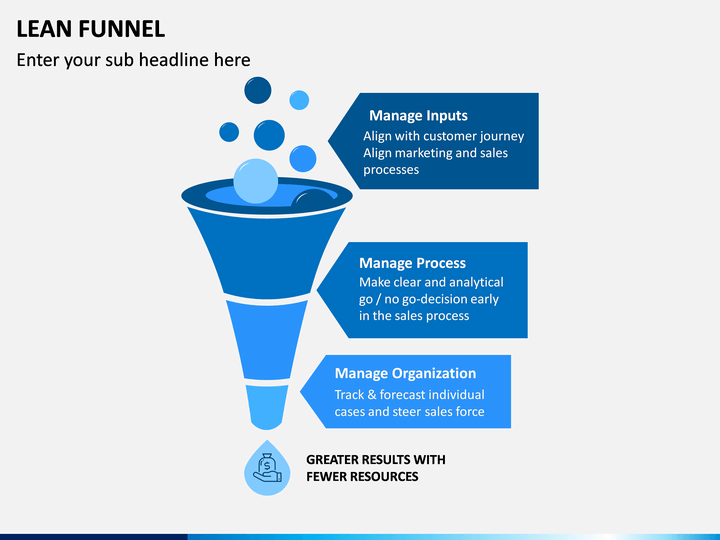 LEAN FUNNEL

Enter your sub headline here

Manage Inputs
Align with customer journey
Align marketing and sales processes

Manage Process
Make clear and analytical go / no go-decision early in the sales process

Manage Organization
Track & forecast individual cases and steer sales force

$

GREATER RESULTS WITH FEWER RESOURCES